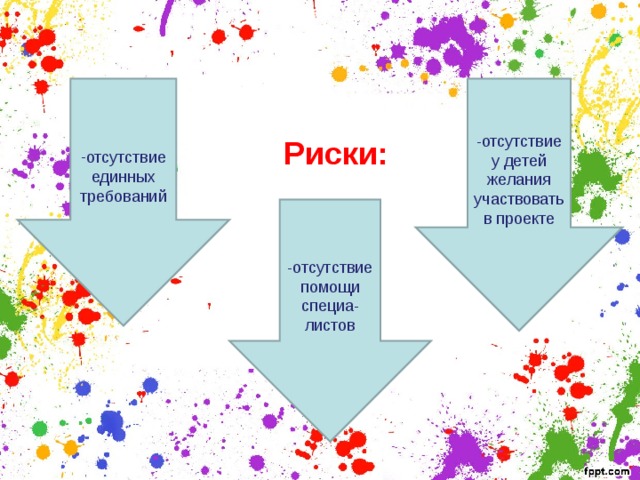 Риски:

-отсутствие единных требований

-отсутствие помощи специалистов

-отсутствие у детей желания участвовать в проекте

fppt.com